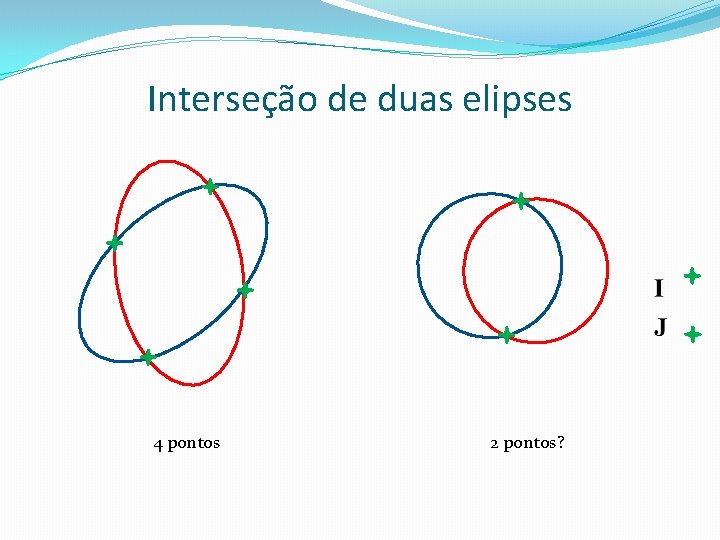 Interseção de duas elipses

I

J

4 pontos

2 pontos?